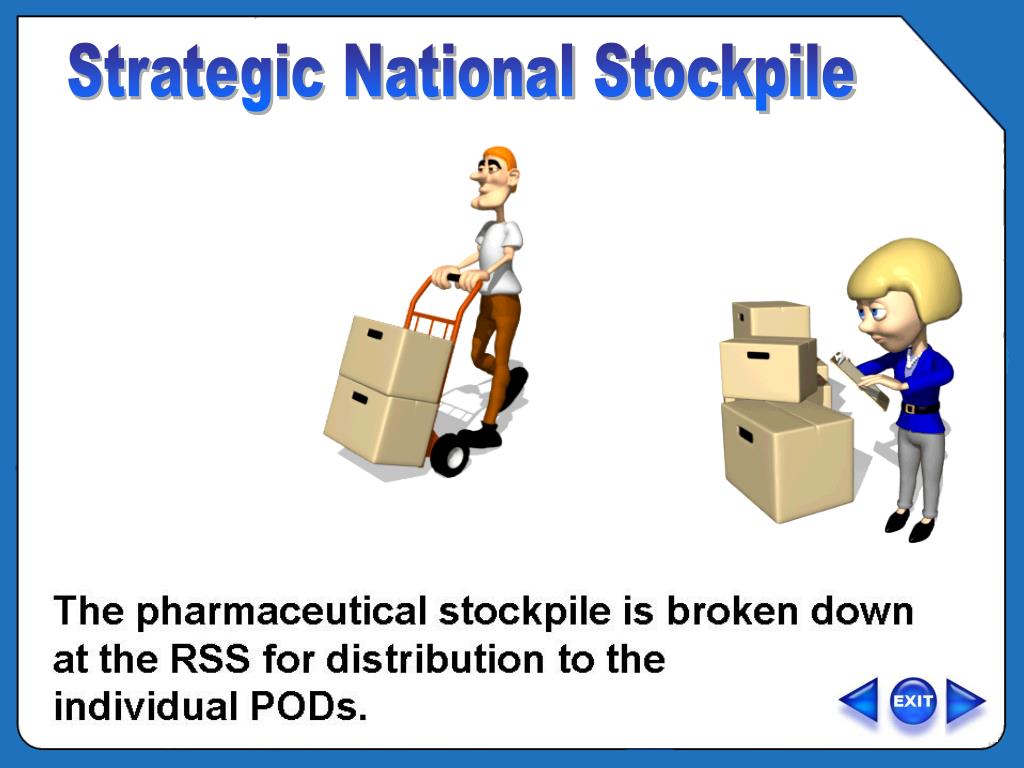 Strategic National Stockpile

The pharmaceutical stockpile is broken down at the RSS for distribution to the individual PODs.

EXIT